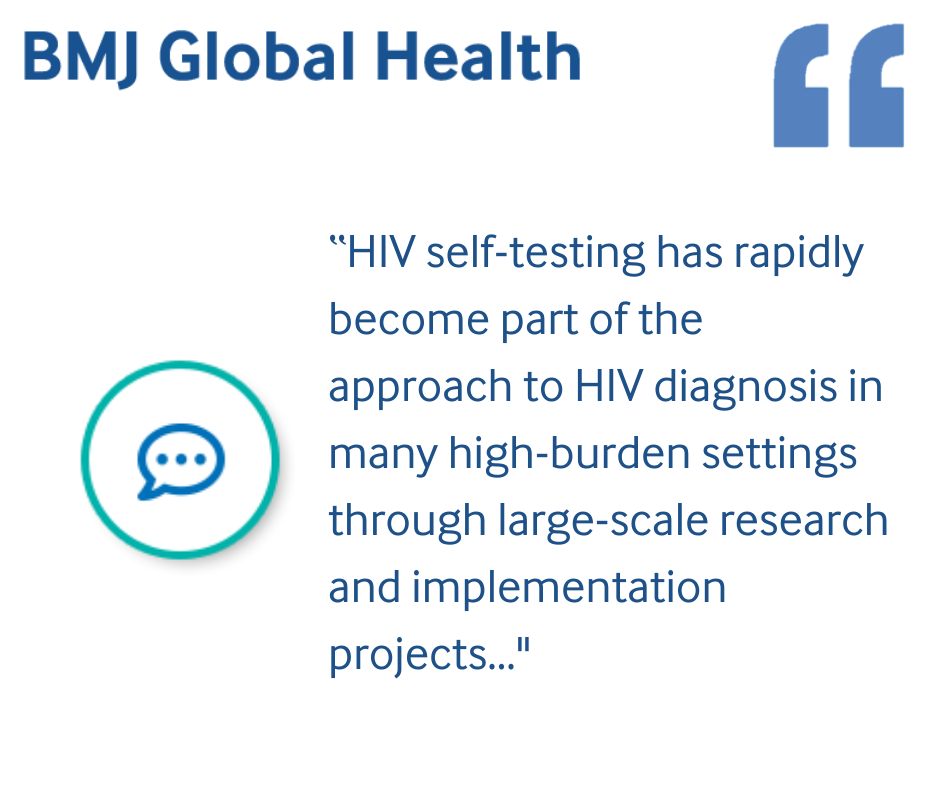 BMJ Global Health

"HIV self-testing has rapidly become part of the approach to HIV diagnosis in many high-burden settings through large-scale research and implementation projects..."